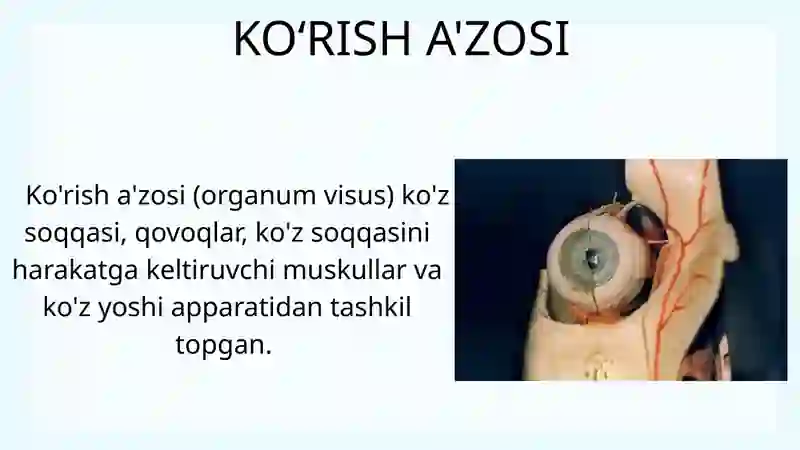 KO‘RISH A'ZOSI

Ko'rish a'zosi (organum visus) ko'z soqqasi, qovoqlar, ko'z soqqasini harakatga keltiruvchi muskullar va ko'z yoshi apparatidan tashkil topgan.